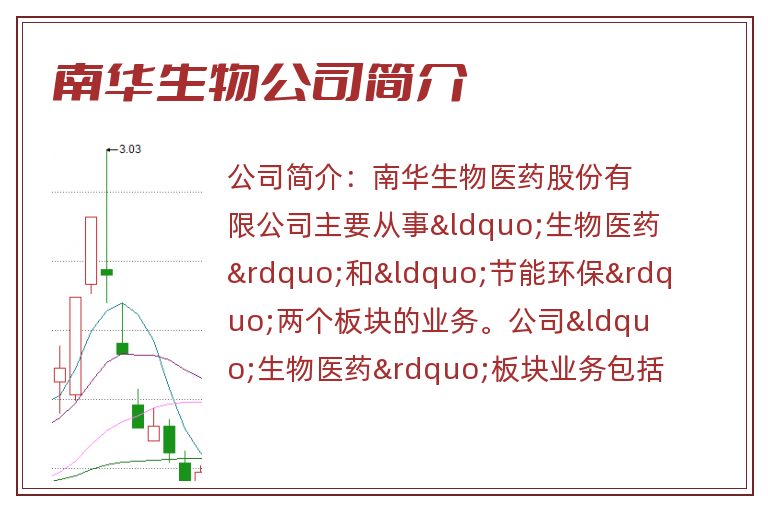 南华生物公司简介

3.03

公司简介：南华生物医药股份有限公司主要从事&ldquo;生物医药&rdquo;和&ldquo;节能环保&rdquo;两个板块的业务。公司&ldquo;生物医药&rdquo;板块业务包括